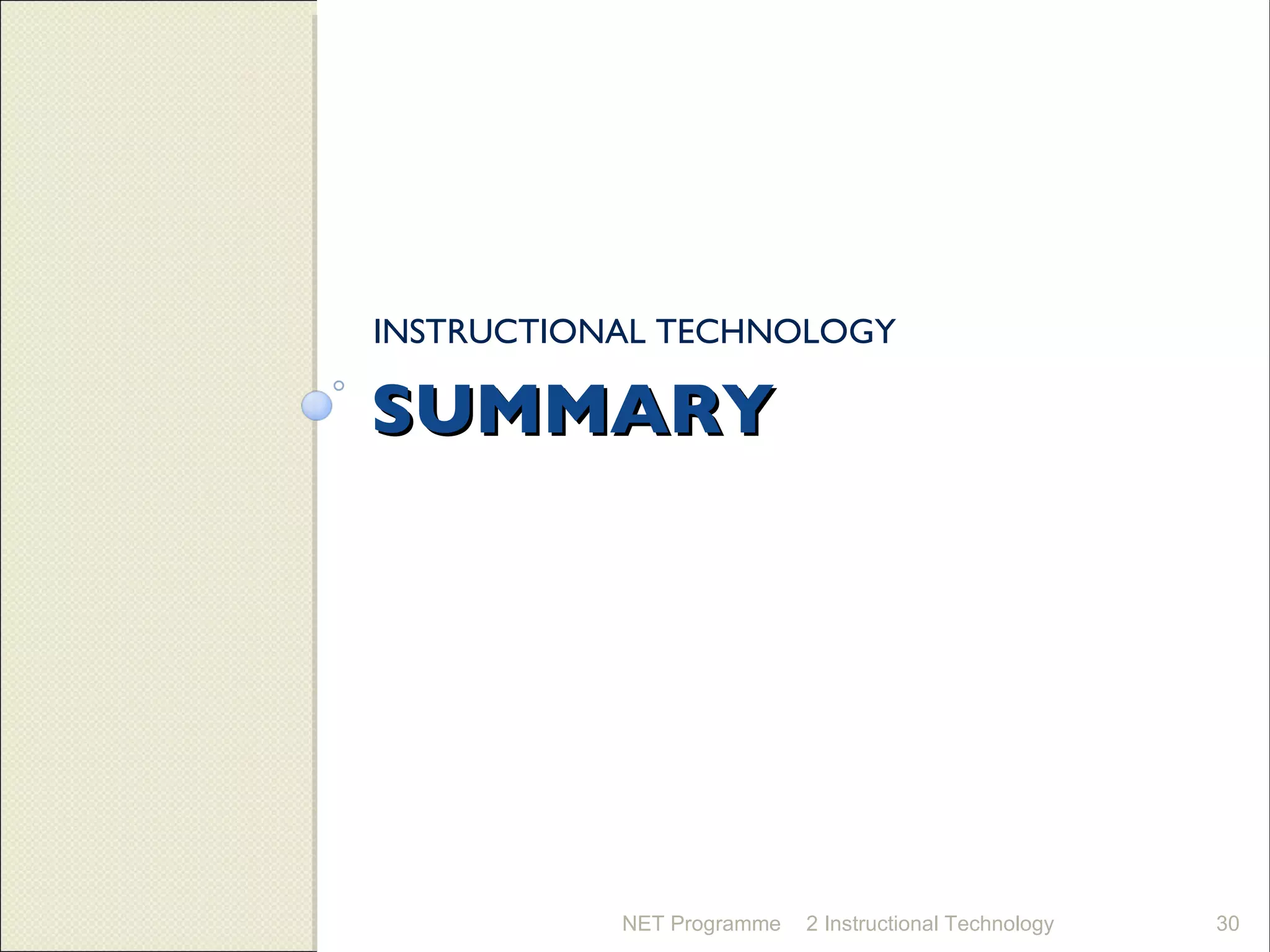 INSTRUCTIONAL TECHNOLOGY

SUMMARY

NET Programme 2 Instructional Technology 30